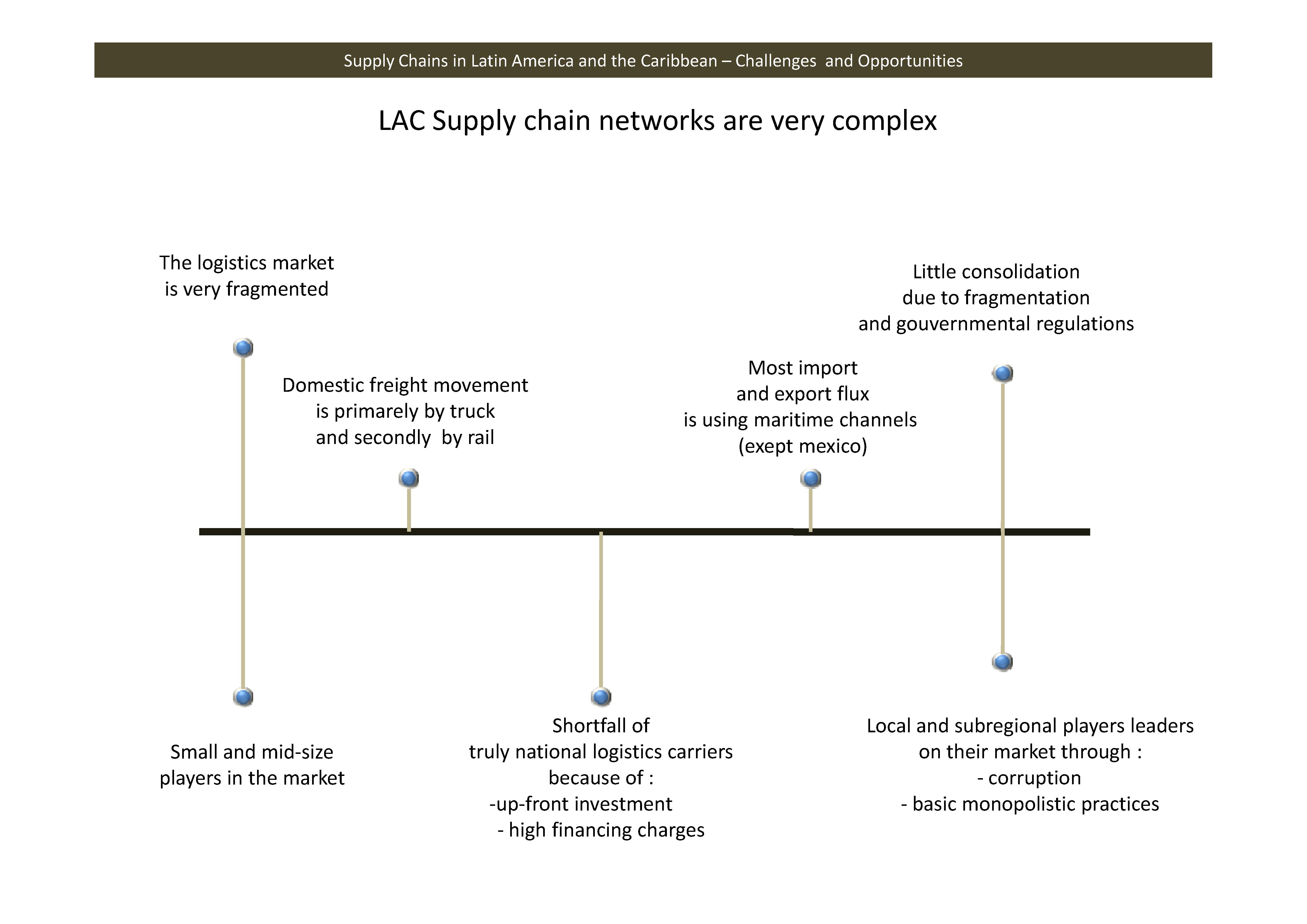 Supply Chains in Latin America and the Caribbean – Challenges and Opportunities

LAC Supply chain networks are very complex

The logistics market is very fragmented

Domestic freight movement is primarely by truck and secondly by rail

Most import and export flux is using maritime channels (exept mexico)

Little consolidation due to fragmentation and gouvernmental regulations

Small and mid-size players in the market

Shortfall of truly national logistics carriers because of :
-up-front investment
- high financing charges

Local and subregional players leaders on their market through :
- corruption
- basic monopolistic practices